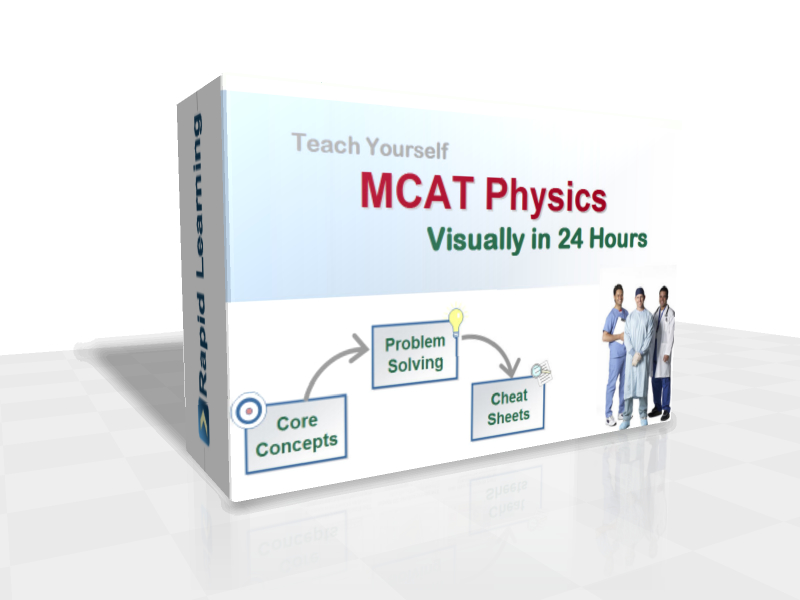 Rapid Learning

Teach Yourself
MCAT Physics
Visually in 24 Hours

Core Concepts
Problem Solving
Cheat Sheets